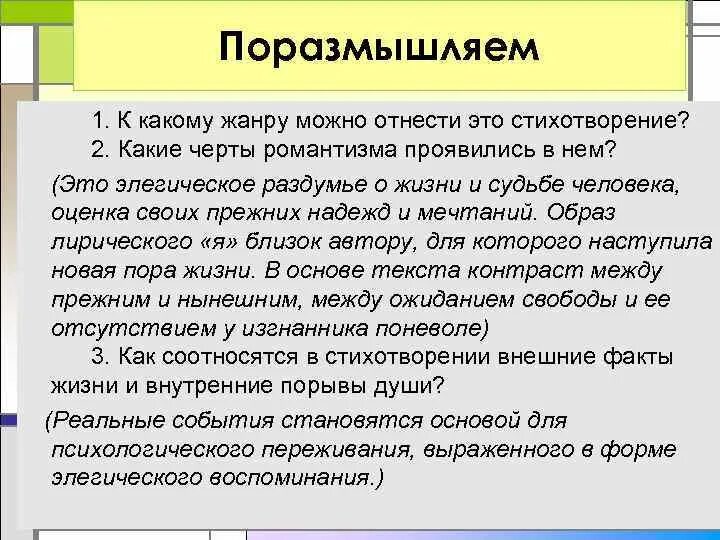 Поразмышляем

1. К какому жанру можно отнести это стихотворение?
2. Какие черты романтизма проявились в нем?

(Это элегическое раздумье о жизни и судьбе человека, оценка своих прежних надежд и мечтаний. Образ лирического «я» близок автору, для которого наступила новая пора жизни. В основе текста контраст между прежним и нынешним, между ожиданием свободы и ее отсутствием у изгнанника поневоле)

3. Как соотносятся в стихотворении внешние факты жизни и внутренние порывы души?

(Реальные события становятся основой для психологического переживания, выраженного в форме элегического воспоминания.)